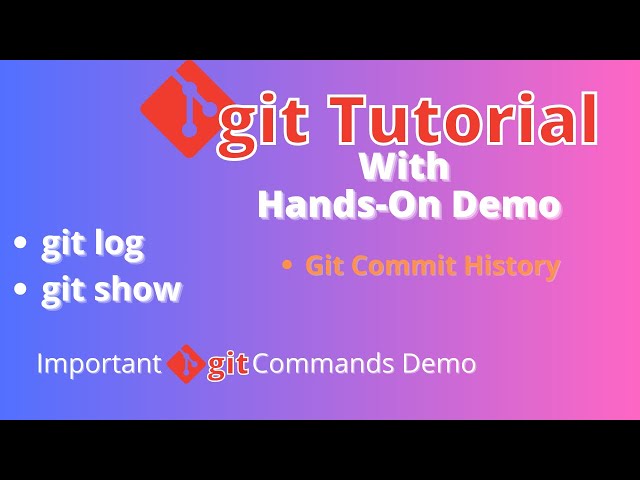 git Tutorial
With
Hands-On Demo

• git log
• git show

• Git Commit History

Important git Commands Demo